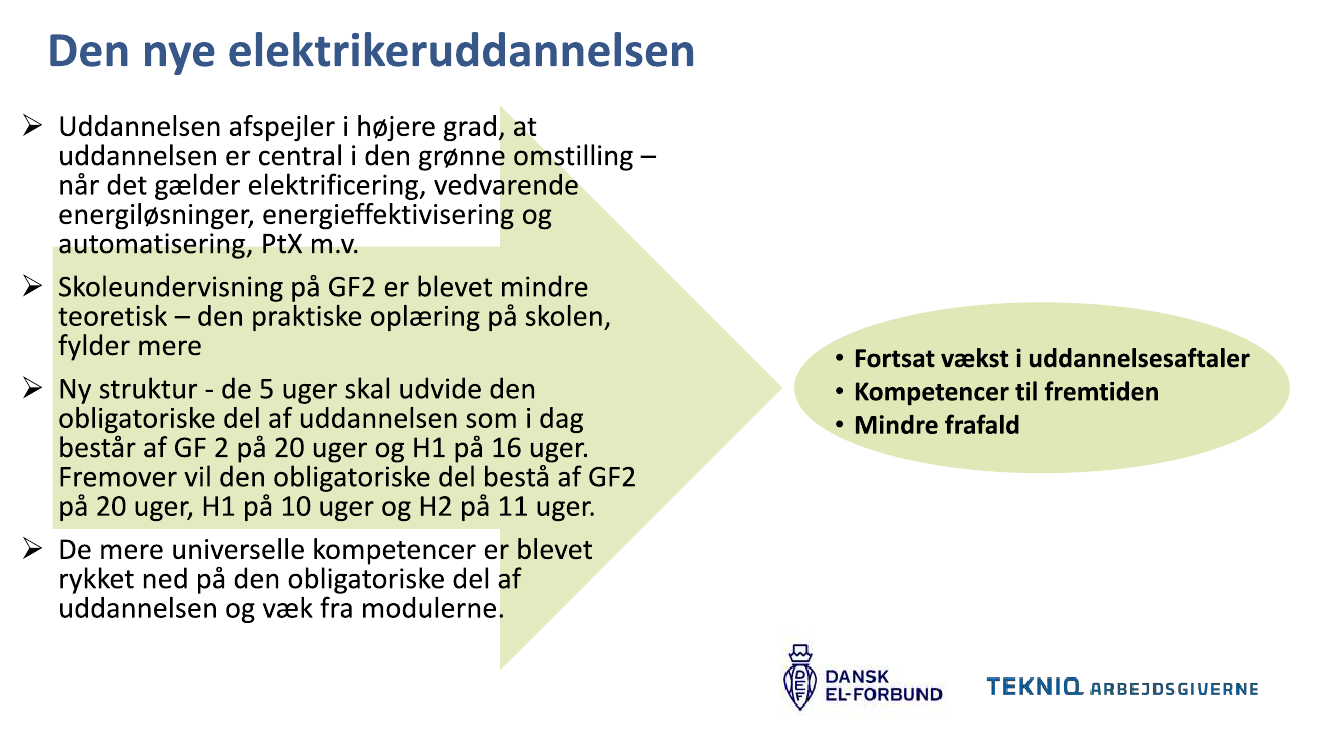 Den nye elektrikeruddannelsen

➢ Uddannelsen afspejler i højere grad, at uddannelsen er central i den grønne omstilling – når det gælder elektrificering, vedvarende energiløsninger, energieffektivisering og automatisering, PtX m.v.

➢ Skoleundervisning på GF2 er blevet mindre teoretisk – den praktiske oplæring på skolen, fylder mere

➢ Ny struktur - de 5 uger skal udvide den obligatoriske del af uddannelsen som i dag består af GF 2 på 20 uger og H1 på 16 uger. Fremover vil den obligatoriske del bestå af GF2 på 20 uger, H1 på 10 uger og H2 på 11 uger.

➢ De mere universelle kompetencer er blevet rykket ned på den obligatoriske del af uddannelsen og væk fra modulerne.

• Fortsat vækst i uddannelsesaftaler
• Kompetencer til fremtiden
• Mindre frafald

DEF DANSK EL-FORBUND

TEKNIQ ARBEJDSGIVERNE